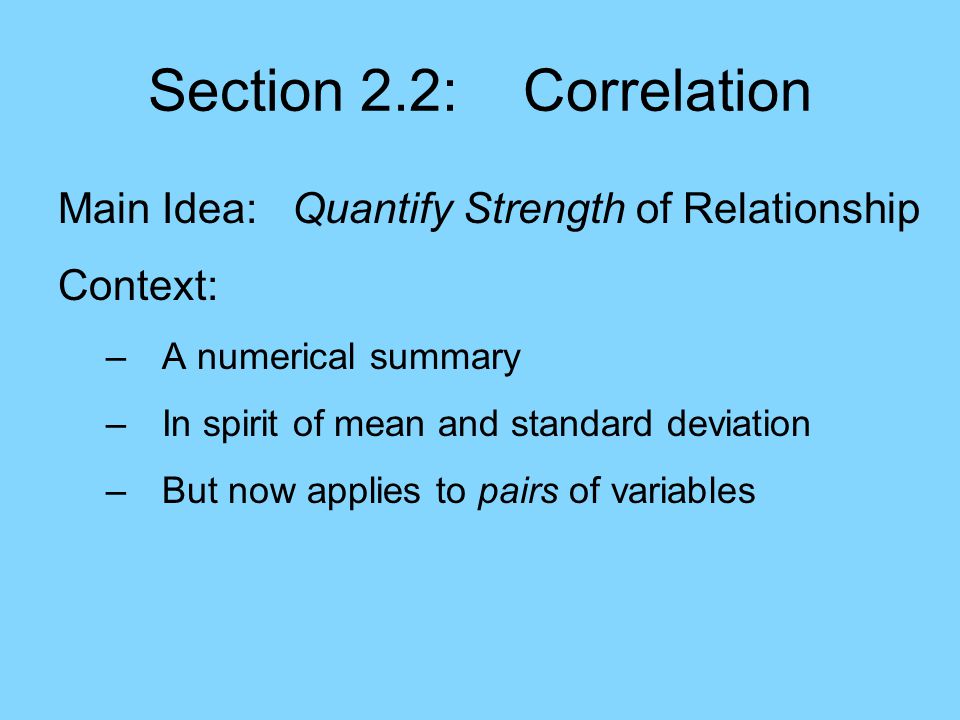 Section 2.2: Correlation

Main Idea: Quantify Strength of Relationship

Context:

– A numerical summary

– In spirit of mean and standard deviation

– But now applies to pairs of variables